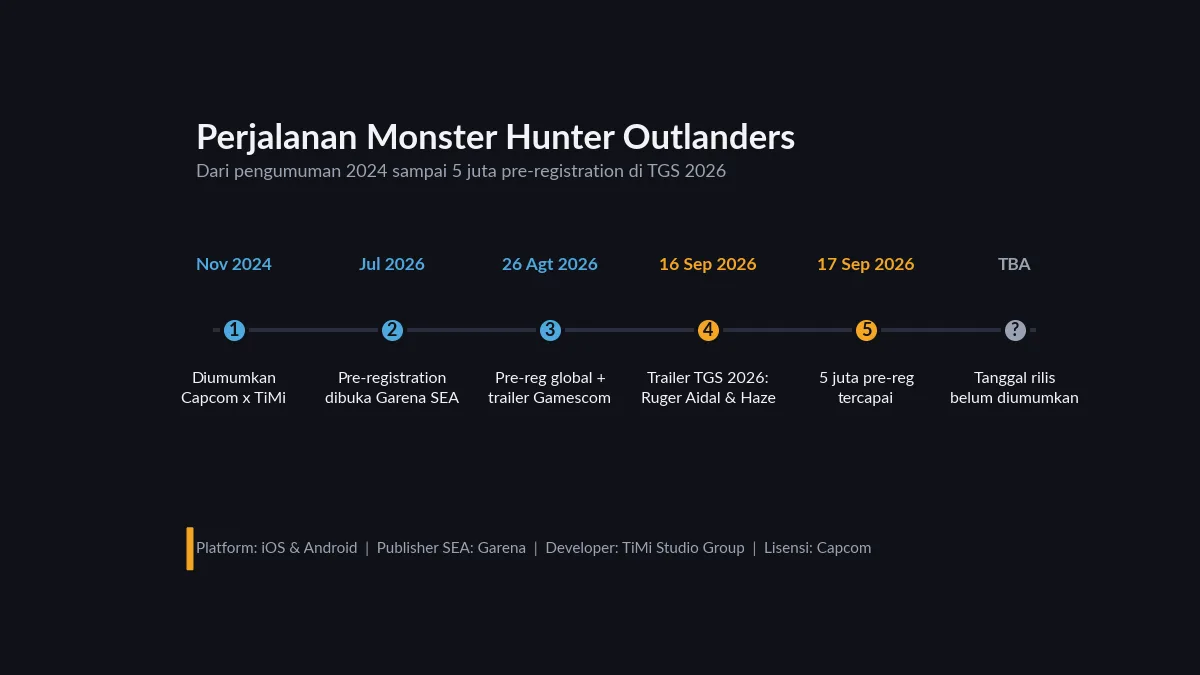 Perjalanan Monster Hunter Outlanders

Dari pengumuman 2024 sampai 5 juta pre-registration di TGS 2026

Nov 2024
1
Diumumkan Capcom x TiMi

Jul 2026
2
Pre-registration dibuka Garena SEA

26 Agt 2026
3
Pre-reg global + trailer Gamescom

16 Sep 2026
4
Trailer TGS 2026: Ruger Aidal & Haze

17 Sep 2026
5
5 juta pre-reg tercapai

TBA
?
Tanggal rilis belum diumumkan

Platform: iOS & Android | Publisher SEA: Garena | Developer: TiMi Studio Group | Lisensi: Capcom